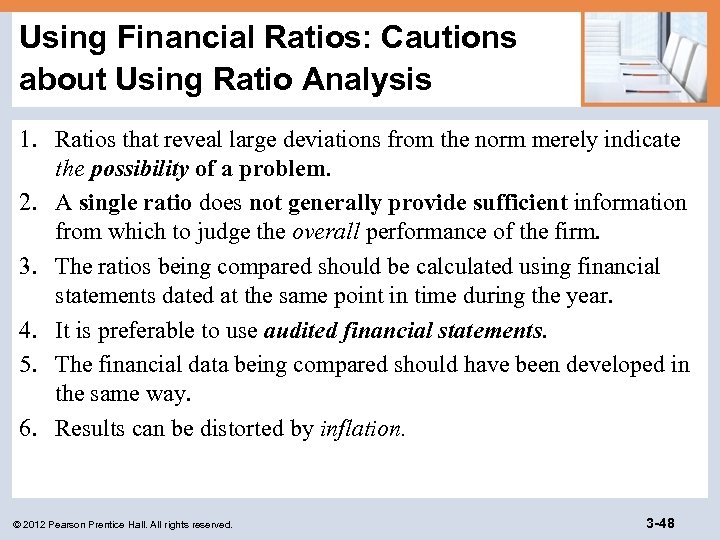 Using Financial Ratios: Cautions about Using Ratio Analysis

1. Ratios that reveal large deviations from the norm merely indicate the possibility of a problem.
2. A single ratio does not generally provide sufficient information from which to judge the overall performance of the firm.
3. The ratios being compared should be calculated using financial statements dated at the same point in time during the year.
4. It is preferable to use audited financial statements.
5. The financial data being compared should have been developed in the same way.
6. Results can be distorted by inflation.

© 2012 Pearson Prentice Hall. All rights reserved.

3-48